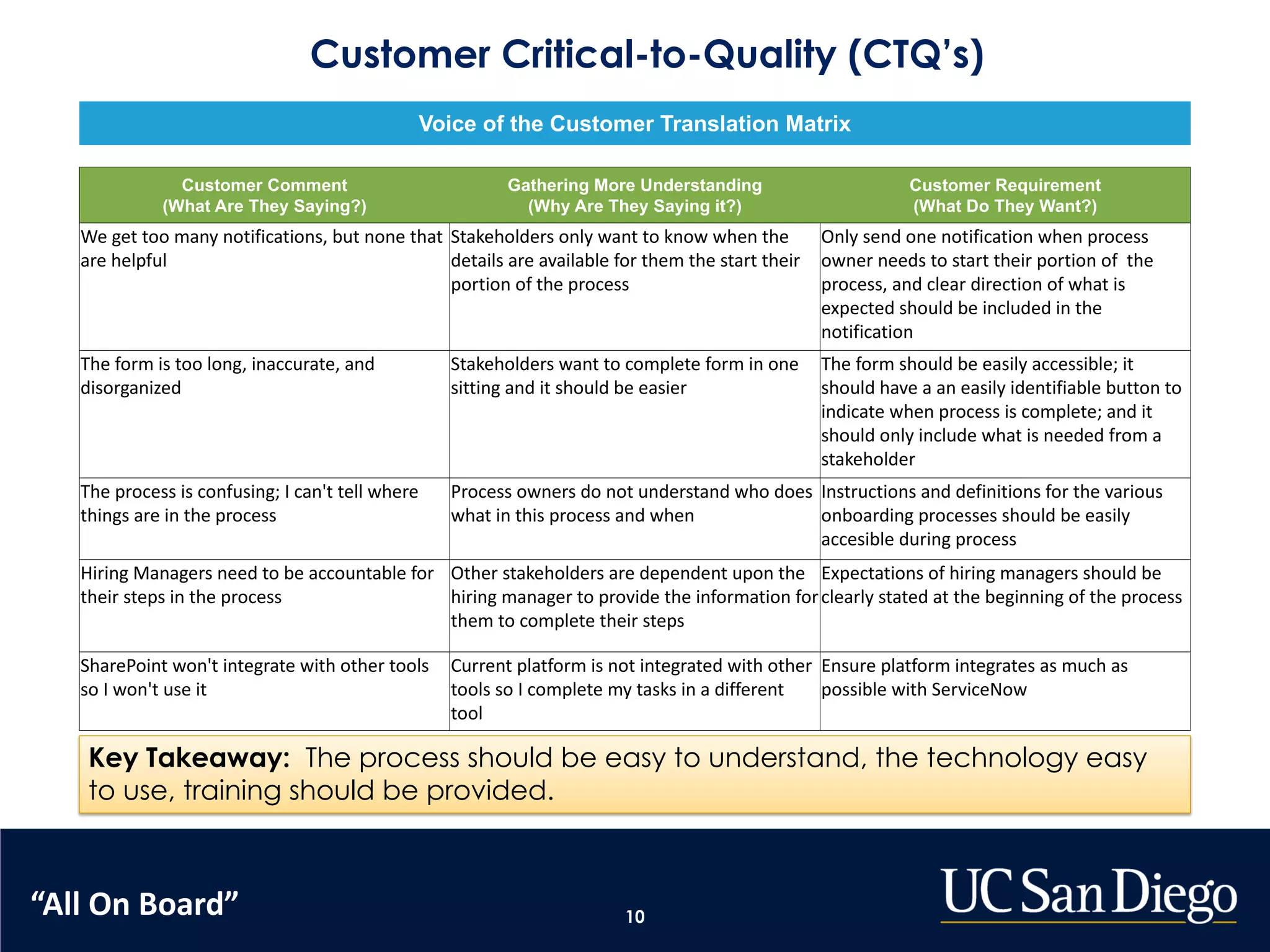 Customer Critical-to-Quality (CTQ's)

Voice of the Customer Translation Matrix

| Customer Comment (What Are They Saying?) | Gathering More Understanding (Why Are They Saying it?) | Customer Requirement (What Do They Want?) |
|---|---|---|
| We get too many notifications, but none that are helpful | Stakeholders only want to know when the details are available for them the start their portion of the process | Only send one notification when process owner needs to start their portion of the process, and clear direction of what is expected should be included in the notification |
| The form is too long, inaccurate, and disorganized | Stakeholders want to complete form in one sitting and it should be easier | The form should be easily accessible; it should have a an easily identifiable button to indicate when process is complete; and it should only include what is needed from a stakeholder |
| The process is confusing; I can't tell where things are in the process | Process owners do not understand who does what in this process and when | Instructions and definitions for the various onboarding processes should be easily accesible during process |
| Hiring Managers need to be accountable for their steps in the process | Other stakeholders are dependent upon the hiring manager to provide the information for them to complete their steps | Expectations of hiring managers should be clearly stated at the beginning of the process |
| SharePoint won't integrate with other tools so I won't use it | Current platform is not integrated with other tools so I complete my tasks in a different tool | Ensure platform integrates as much as possible with ServiceNow |

Key Takeaway: The process should be easy to understand, the technology easy to use, training should be provided.

"All On Board"

10

UC San Diego